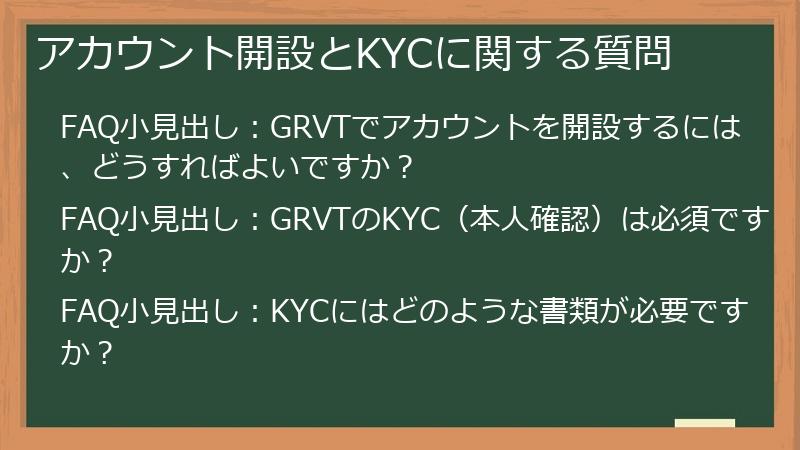 アカウント開設とKYCに関する質問

FAQ小見出し：GRVTでアカウントを開設するには、どうすればよいですか？

FAQ小見出し：GRVTのKYC（本人確認）は必須ですか？

FAQ小見出し：KYCにはどのような書類が必要ですか？